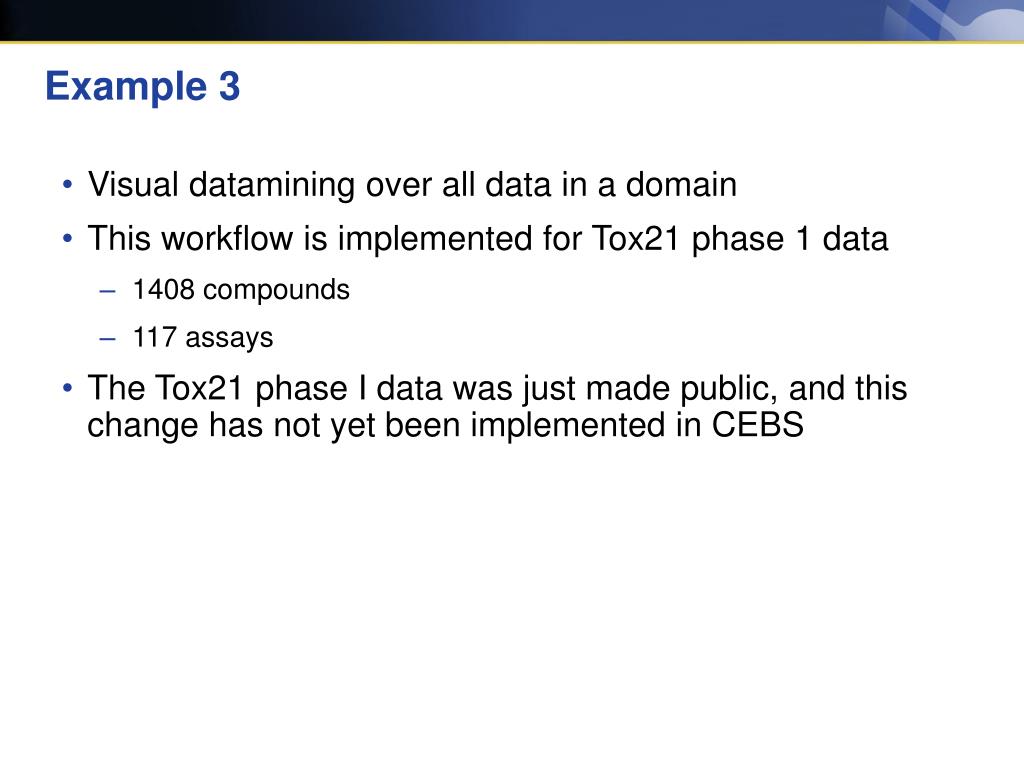 Example 3

• Visual datamining over all data in a domain
• This workflow is implemented for Tox21 phase 1 data
– 1408 compounds
– 117 assays
• The Tox21 phase I data was just made public, and this change has not yet been implemented in CEBS